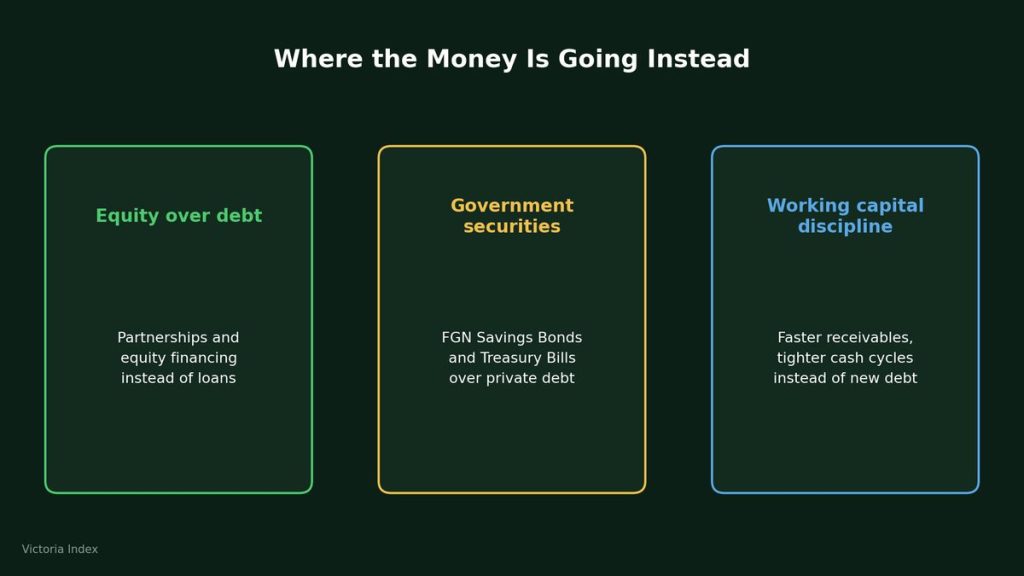 Where the Money Is Going Instead

Equity over debt

Partnerships and equity financing instead of loans

Government securities

FGN Savings Bonds and Treasury Bills over private debt

Working capital discipline

Faster receivables, tighter cash cycles instead of new debt

Victoria Index